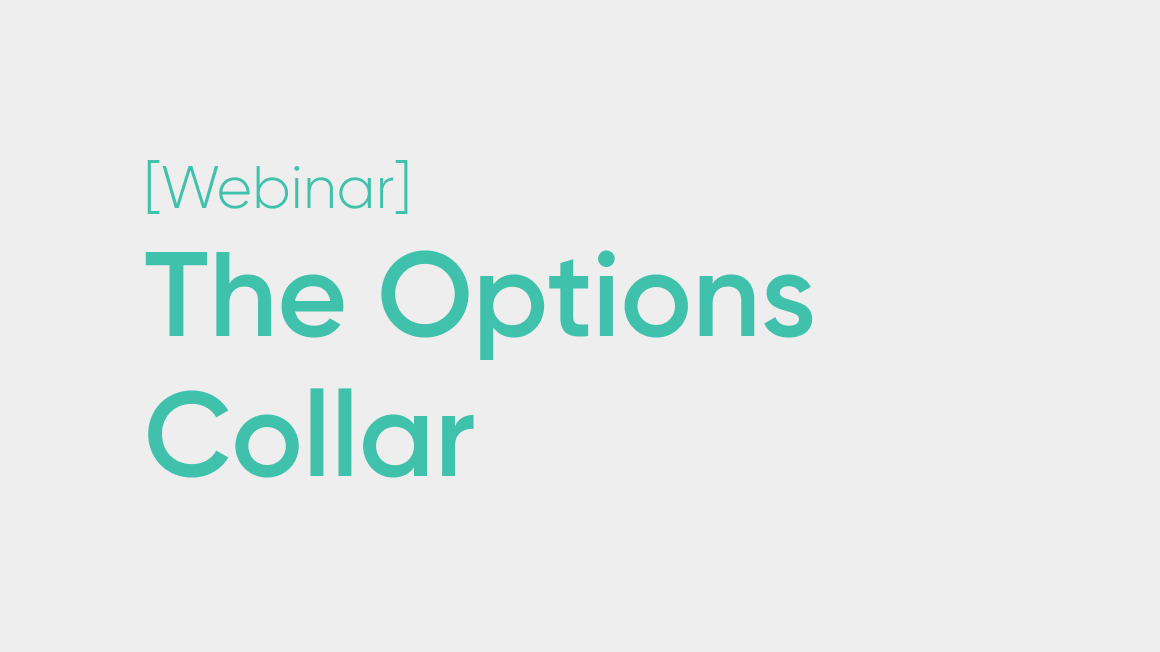 [Webinar]
The Options Collar